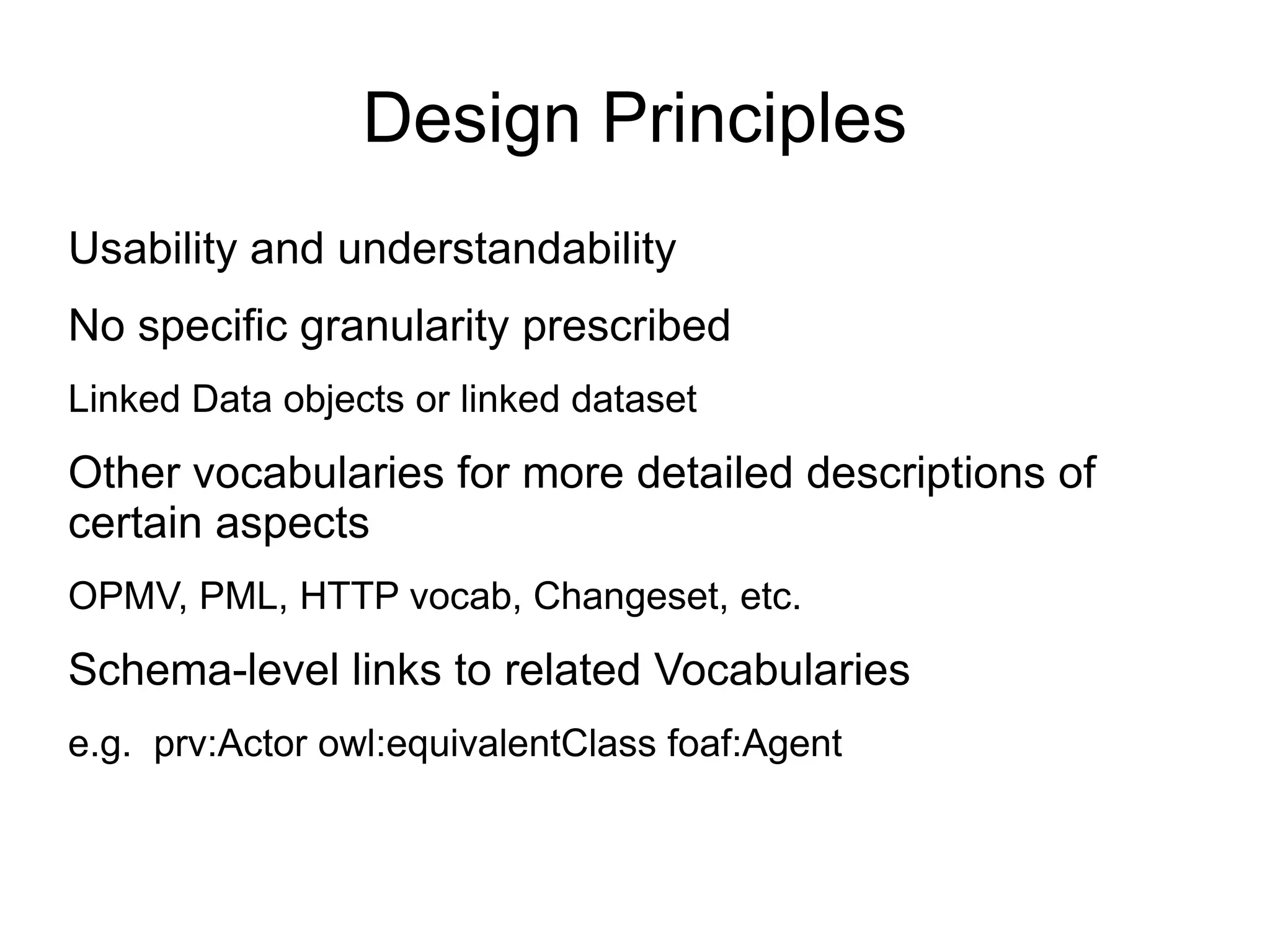 Design Principles

Usability and understandability

No specific granularity prescribed

Linked Data objects or linked dataset

Other vocabularies for more detailed descriptions of certain aspects

OPMV, PML, HTTP vocab, Changeset, etc.

Schema-level links to related Vocabularies

e.g. prv:Actor owl:equivalentClass foaf:Agent